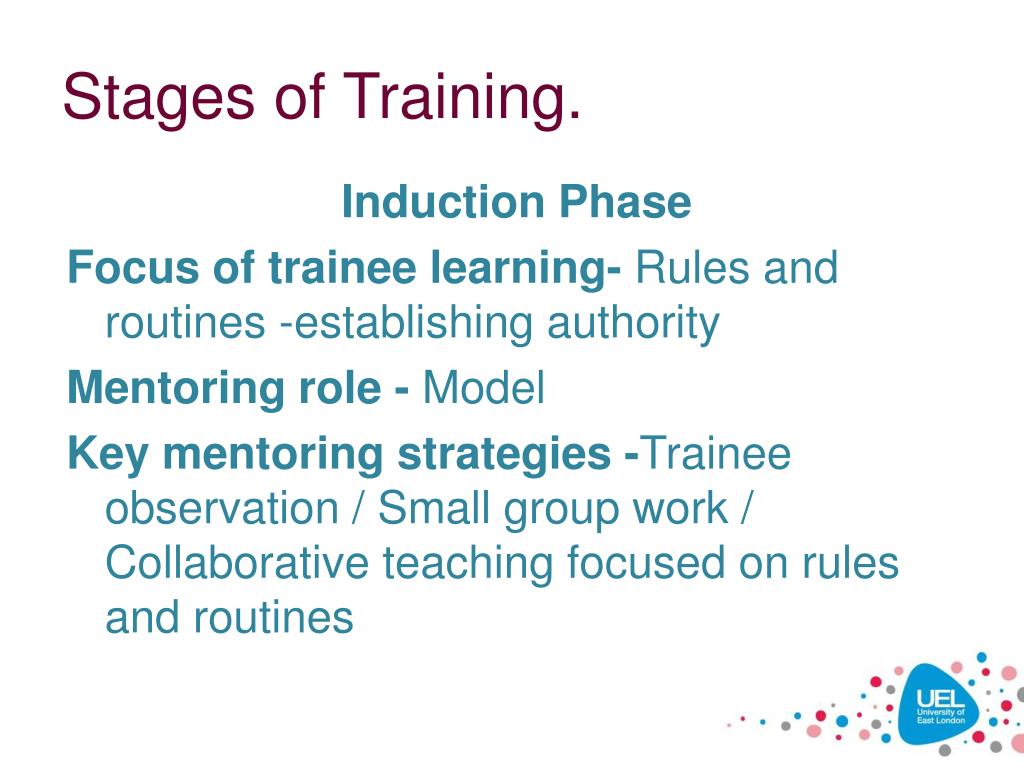 Stages of Training.

Induction Phase

Focus of trainee learning- Rules and routines -establishing authority

Mentoring role - Model

Key mentoring strategies -Trainee observation / Small group work / Collaborative teaching focused on rules and routines

UEL
University of East London